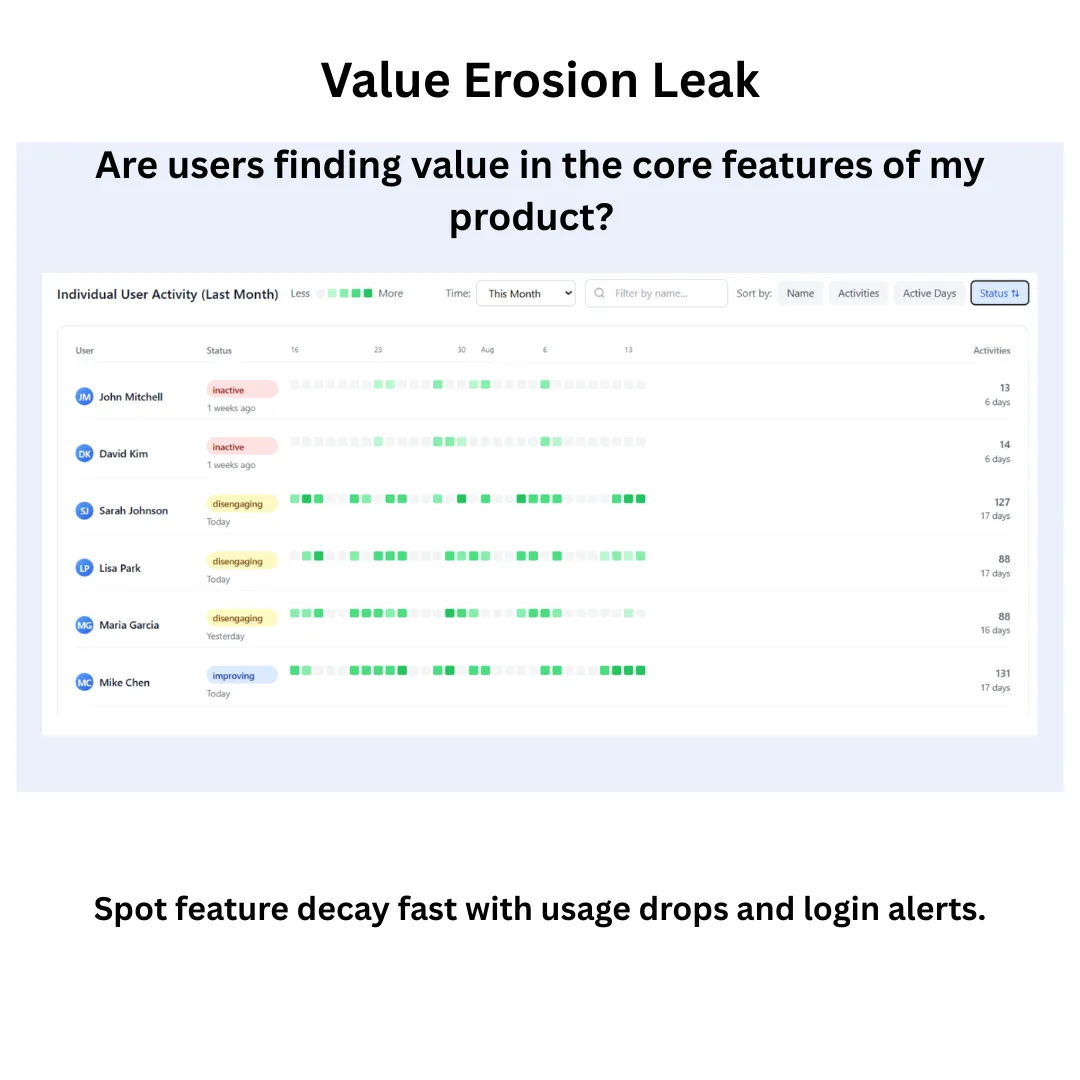 Value Erosion Leak

Are users finding value in the core features of my product?

Individual User Activity (Last Month) Less More Time: This Month Filter by name... Sort by: Name Activities Active Days Status ⇅

| User | Status | 16 23 30 Aug 6 13 | Activities |
|---|---|---|---|
| JM John Mitchell | inactive 1 weeks ago | | 13 6 days |
| DK David Kim | inactive 1 weeks ago | | 14 6 days |
| SJ Sarah Johnson | disengaging Today | | 127 17 days |
| LP Lisa Park | disengaging Today | | 88 17 days |
| MG Maria Garcia | disengaging Yesterday | | 88 16 days |
| MC Mike Chen | improving Today | | 131 17 days |

Spot feature decay fast with usage drops and login alerts.